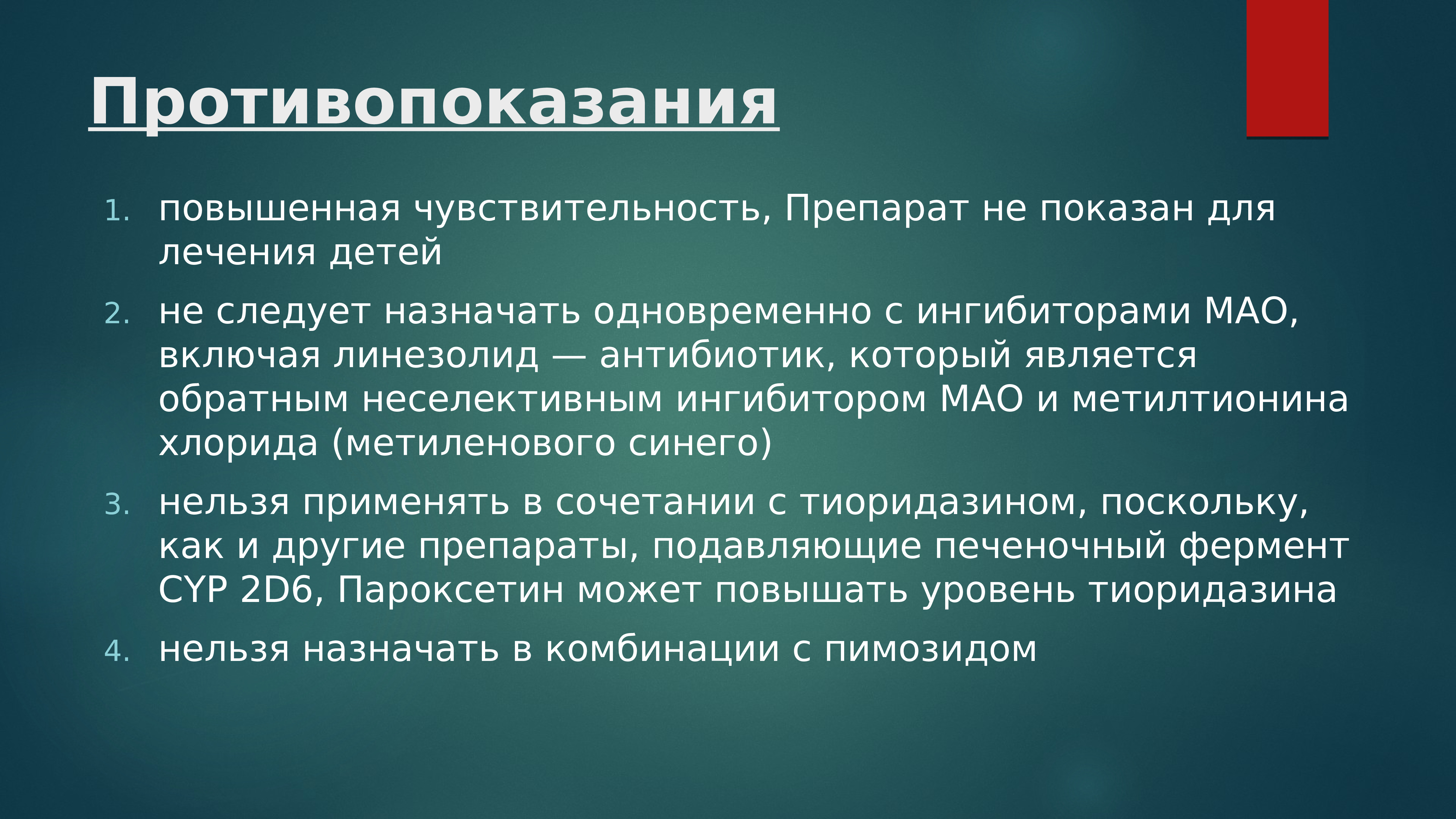 Противопоказания

1. повышенная чувствительность, Препарат не показан для лечения детей
2. не следует назначать одновременно с ингибиторами МАО, включая линезолид — антибиотик, который является обратным неселективным ингибитором МАО и метилтионина хлорида (метиленового синего)
3. нельзя применять в сочетании с тиоридазином, поскольку, как и другие препараты, подавляющие печеночный фермент CYP 2D6, Пароксетин может повышать уровень тиоридазина
4. нельзя назначать в комбинации с пимозидом